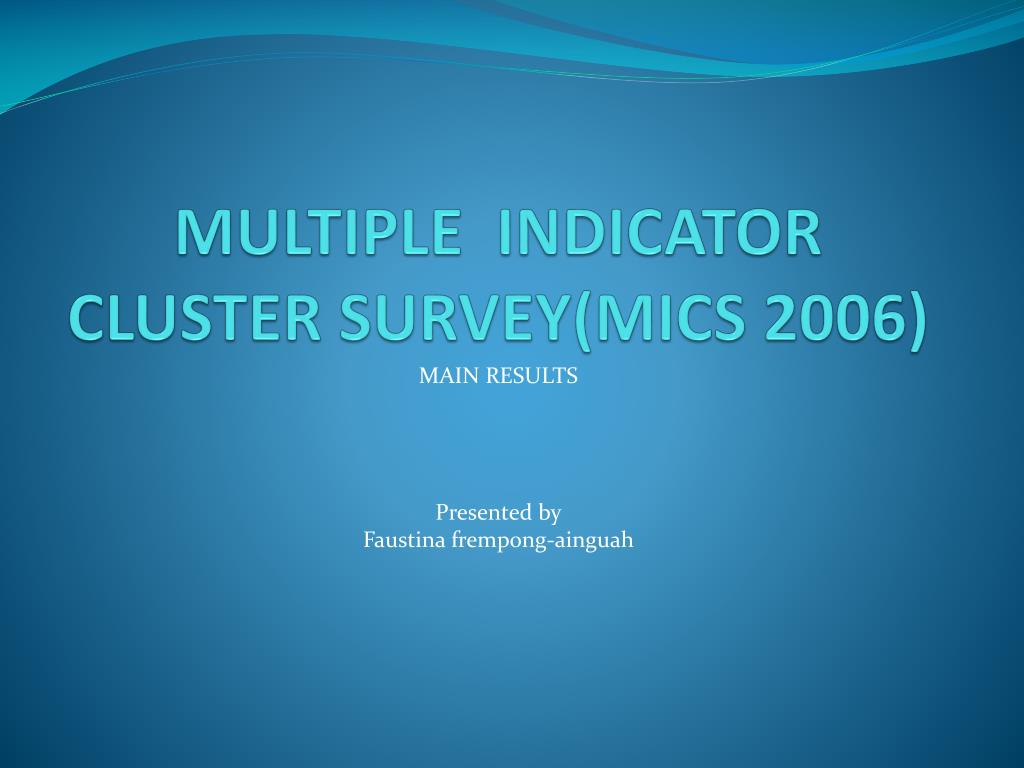 MULTIPLE INDICATOR CLUSTER SURVEY(MICS 2006)

MAIN RESULTS

Presented by
Faustina frempong-ainguah